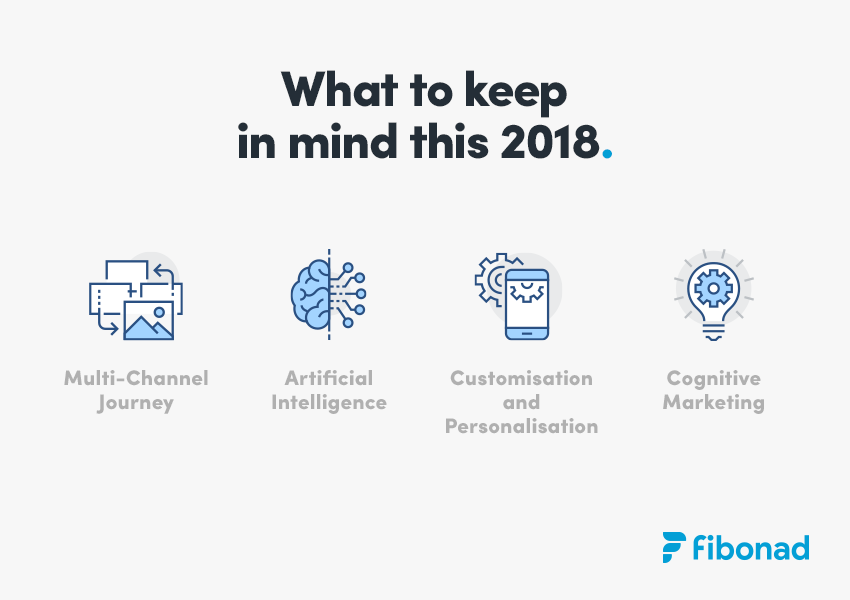 What to keep in mind this 2018.

Multi-Channel Journey

Artificial Intelligence

Customisation and Personalisation

Cognitive Marketing

fibonad